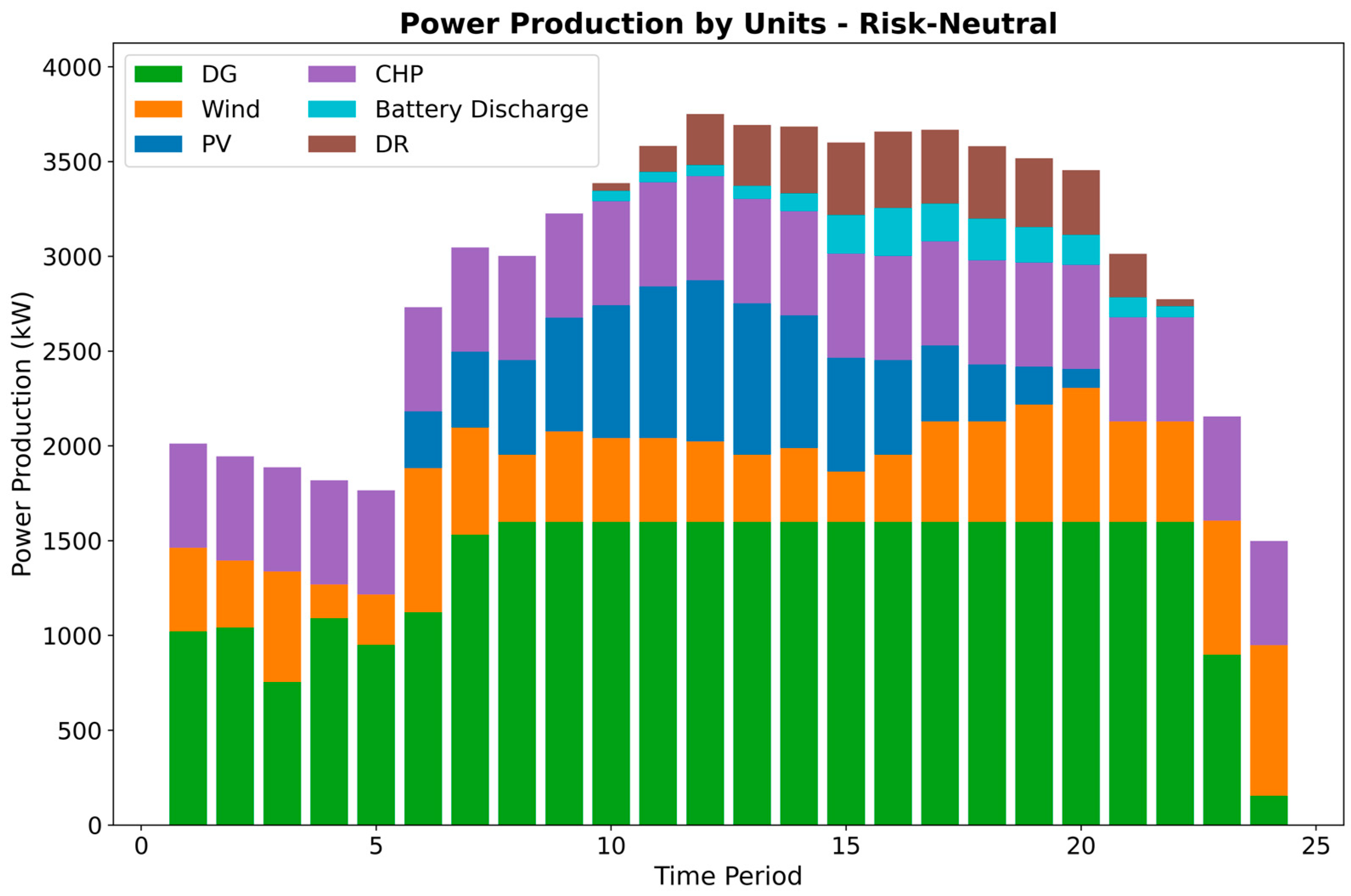 Power Production by Units - Risk-Neutral

DG
Wind
PV
CHP
Battery Discharge
DR

Power Production (kW)

4000
3500
3000
2500
2000
1500
1000
500
0

0
5
10
15
20
25

Time Period